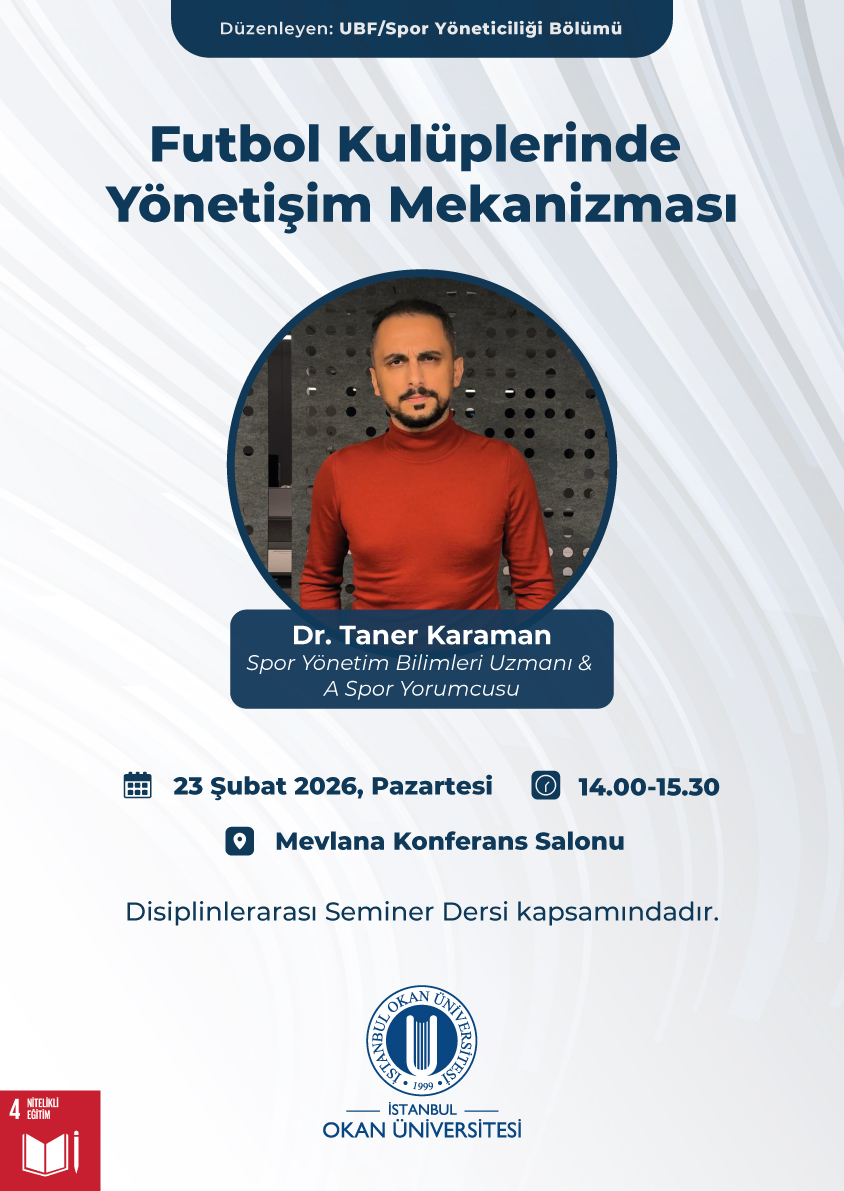 Düzenleyen: UBF/Spor Yöneticiliği Bölümü

Futbol Kulüplerinde Yönetişim Mekanizması

Dr. Taner Karaman
Spor Yönetim Bilimleri Uzmanı &
A Spor Yorumcusu

23 Şubat 2026, Pazartesi
14.00-15.30

Mevlana Konferans Salonu

Disiplinlerarası Seminer Dersi kapsamındadır.

İSTANBUL OKAN ÜNİVERSİTESİ
1999

İSTANBUL
OKAN ÜNİVERSİTESİ

4 NİTELİKLİ EĞİTİM